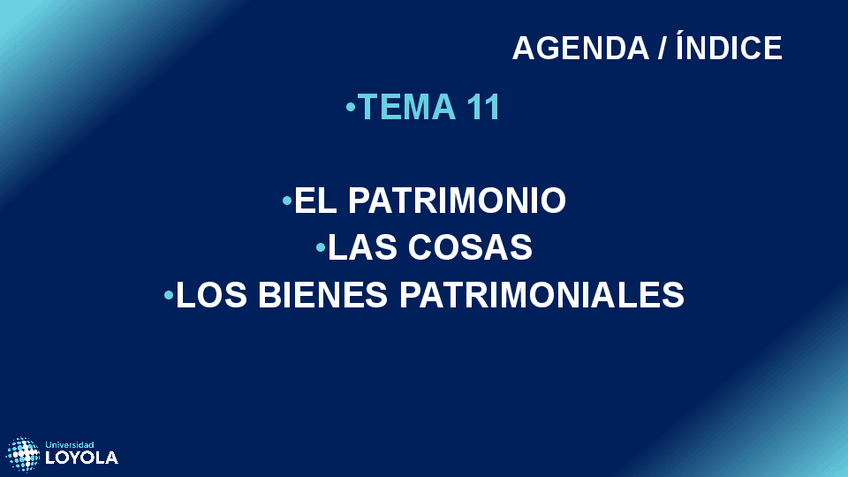 AGENDA / ÍNDICE

•TEMA 11

•EL PATRIMONIO
•LAS COSAS
•LOS BIENES PATRIMONIALES

Universidad
LOYOLA